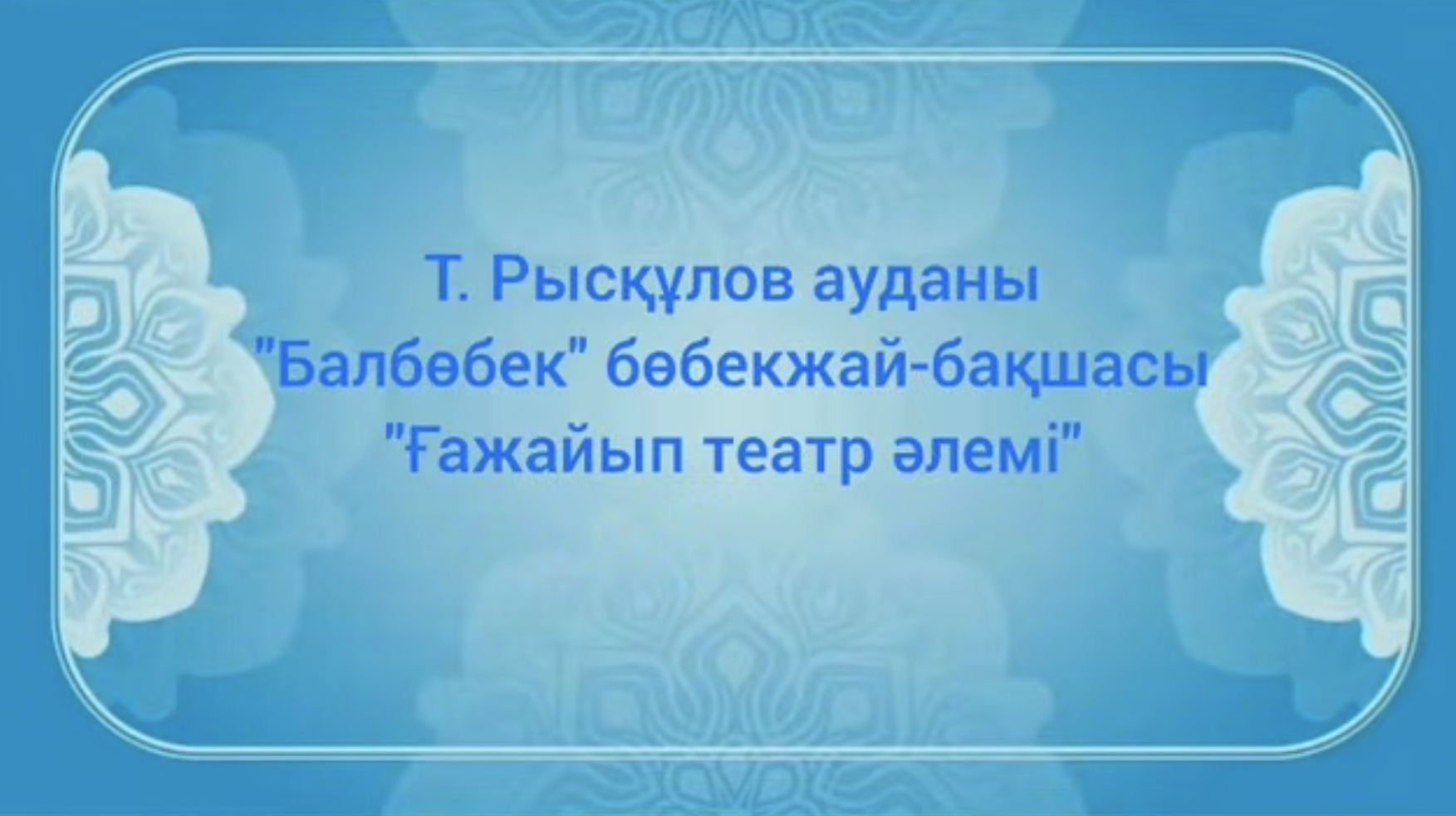 Т. Рысқұлов ауданы
"Балбөбек" бөбекжай-бақшасы
"Ғажайып театр әлемі"